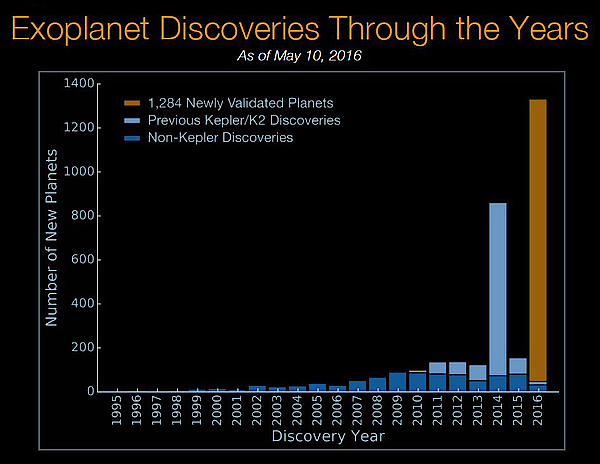 Exoplanet Discoveries Through the Years
As of May 10, 2016

1,284 Newly Validated Planets
Previous Kepler/K2 Discoveries
Non-Kepler Discoveries

Number of New Planets
1400
1200
1000
800
600
400
200
0

1995
1996
1997
1998
1999
2000
2001
2002
2003
2004
2005
2006
2007
2008
2009
2010
2011
2012
2013
2014
2015
2016
Discovery Year